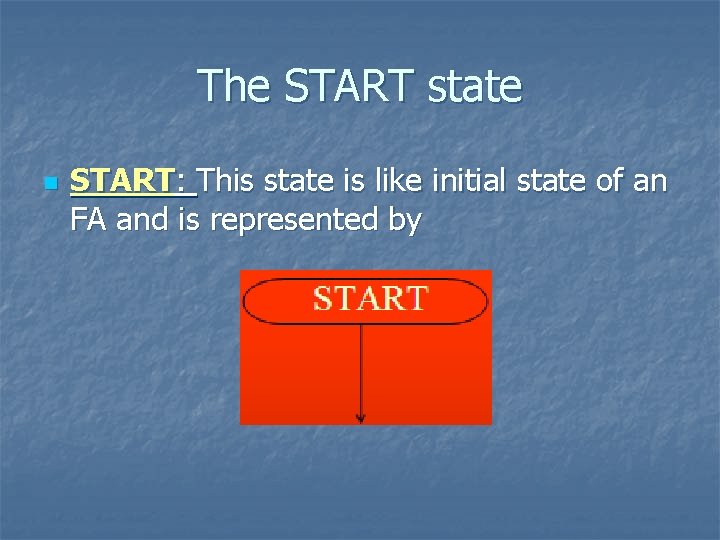 The START state

START: This state is like initial state of an FA and is represented by

START